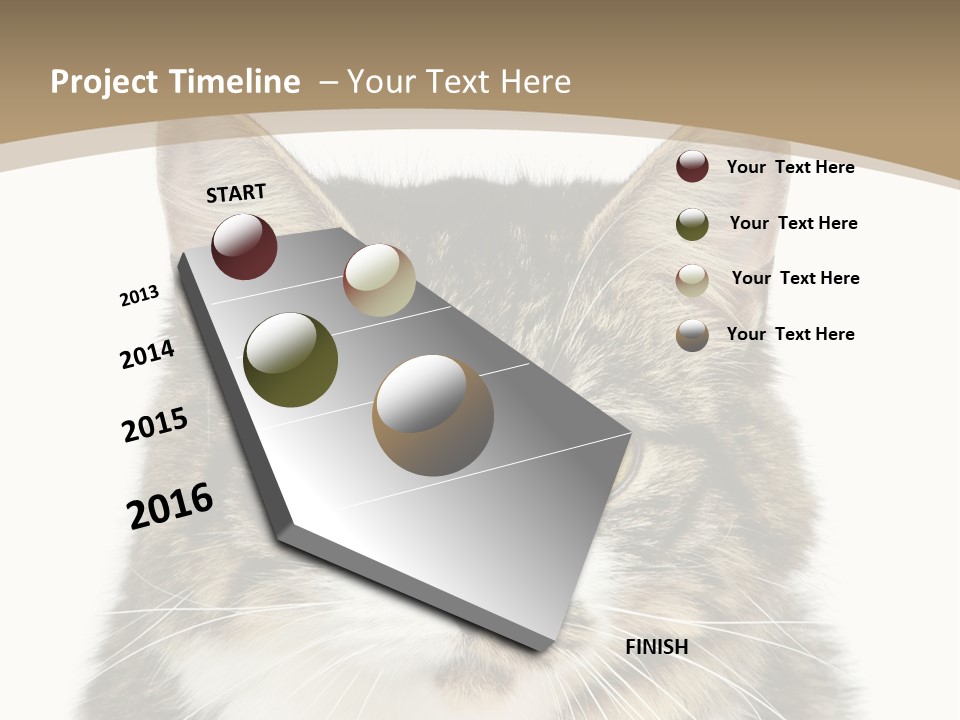 Project Timeline – Your Text Here

START

2013

2014

2015

2016

FINISH

Your Text Here

Your Text Here

Your Text Here

Your Text Here